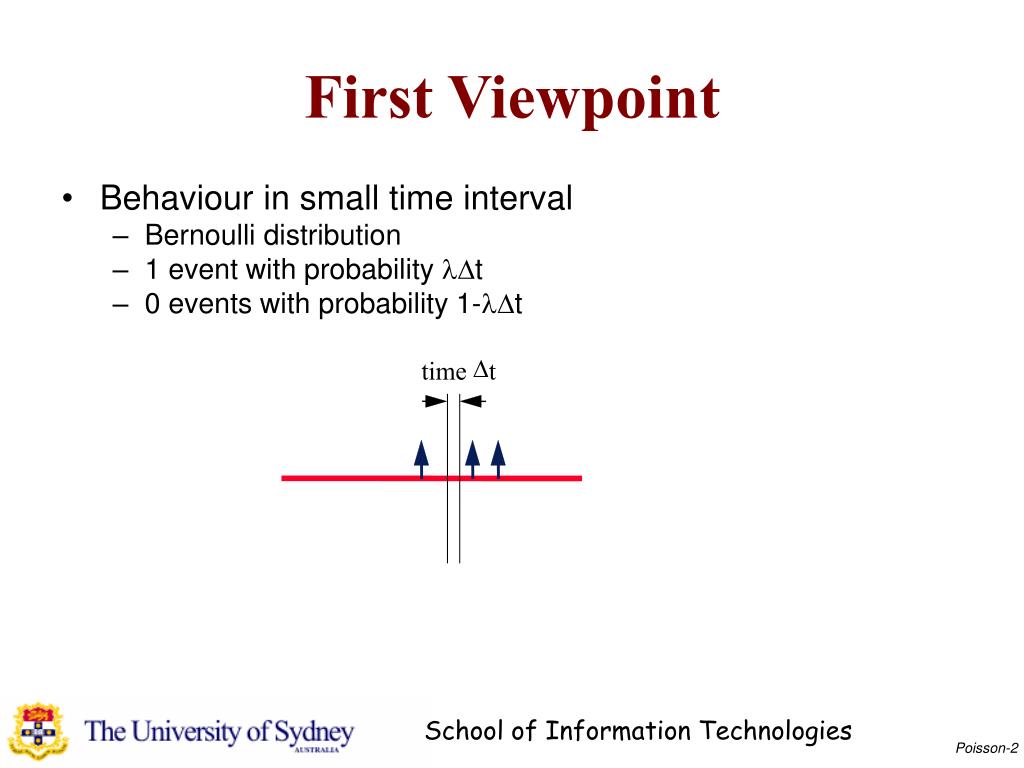 First Viewpoint

• Behaviour in small time interval
 – Bernoulli distribution
 – 1 event with probability $\lambda\Delta t$
 – 0 events with probability $1-\lambda\Delta t$

time $\Delta t$

The University of Sydney
AUSTRALIA

School of Information Technologies

Poisson-2